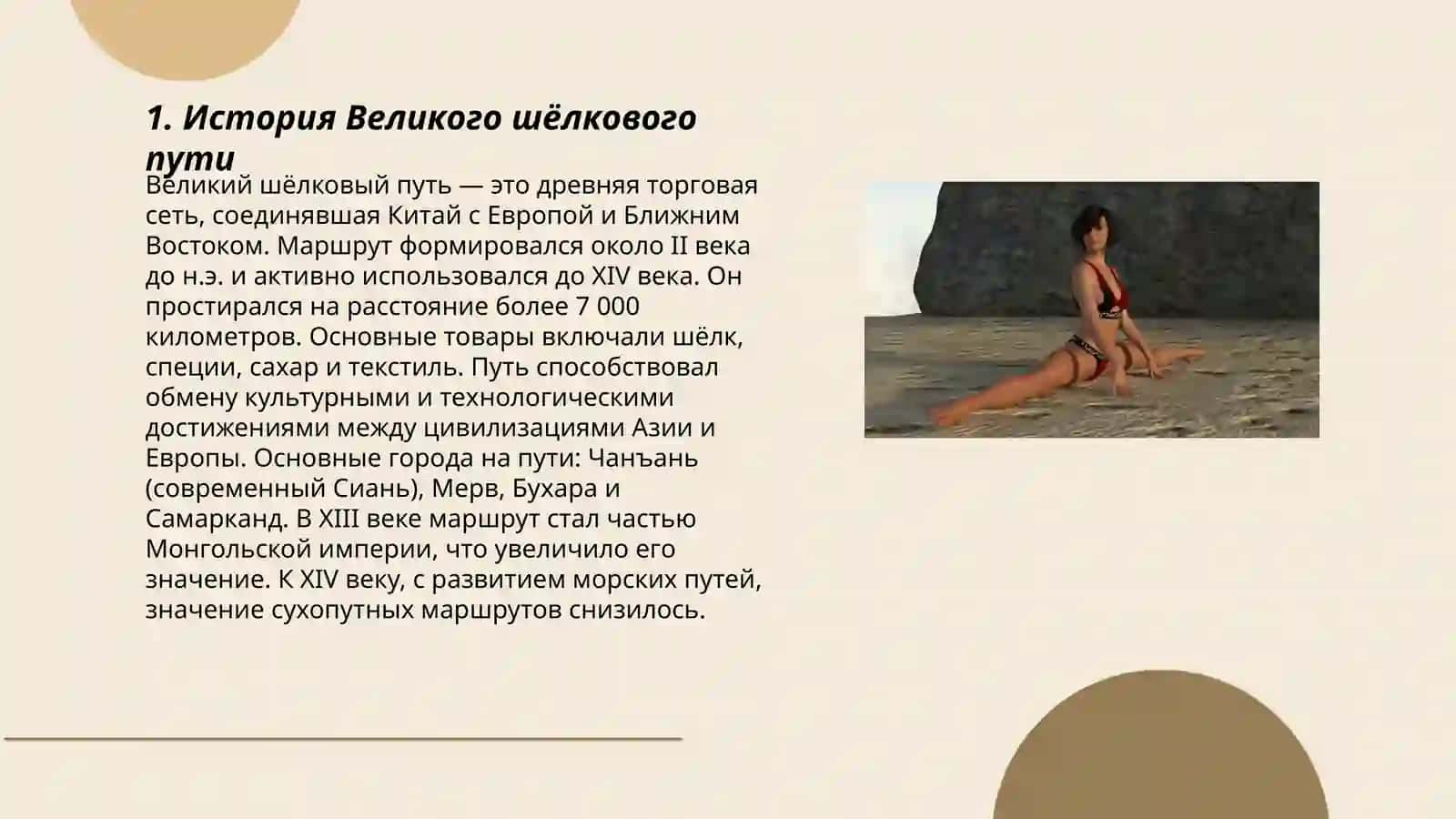 1. История Великого шёлкового пути

Великий шёлковый путь — это древняя торговая сеть, соединявшая Китай с Европой и Ближним Востоком. Маршрут формировался около II века до н.э. и активно использовался до XIV века. Он простирался на расстояние более 7 000 километров. Основные товары включали шёлк, специи, сахар и текстиль. Путь способствовал обмену культурными и технологическими достижениями между цивилизациями Азии и Европы. Основные города на пути: Чанъань (современный Сиань), Мерв, Бухара и Самарканд. В XIII веке маршрут стал частью Монгольской империи, что увеличило его значение. К XIV веку, с развитием морских путей, значение сухопутных маршрутов снизилось.